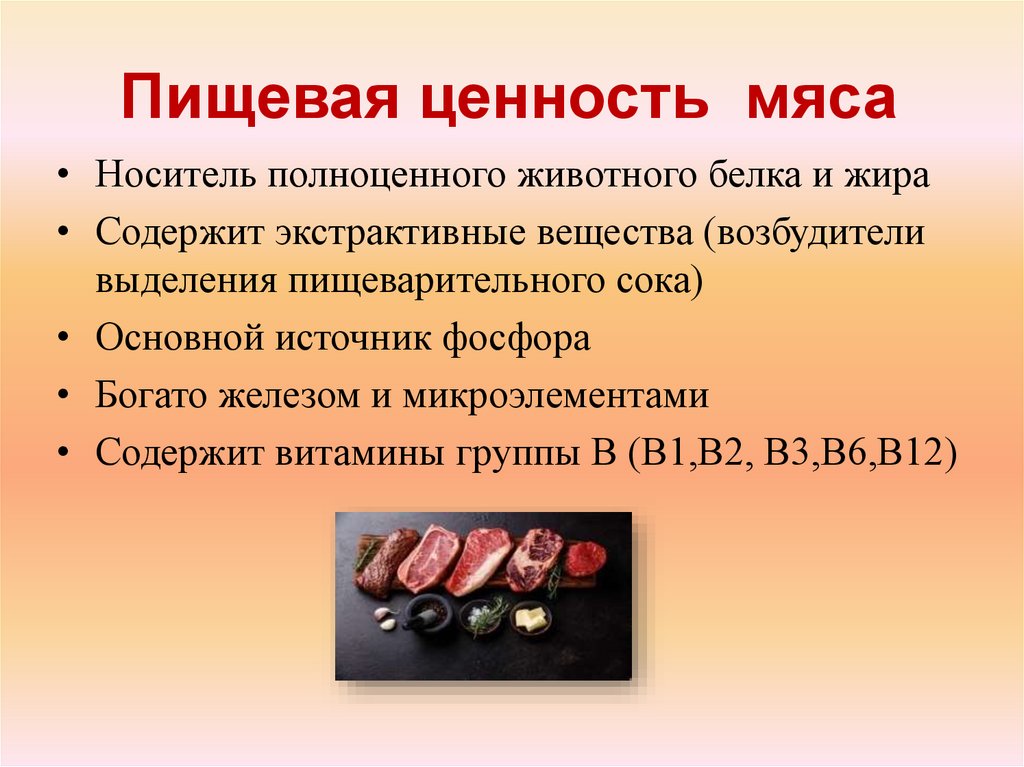 Пищевая ценность мяса

• Носитель полноценного животного белка и жира
• Содержит экстрактивные вещества (возбудители выделения пищеварительного сока)
• Основной источник фосфора
• Богато железом и микроэлементами
• Содержит витамины группы В (В1,В2, В3,В6,В12)